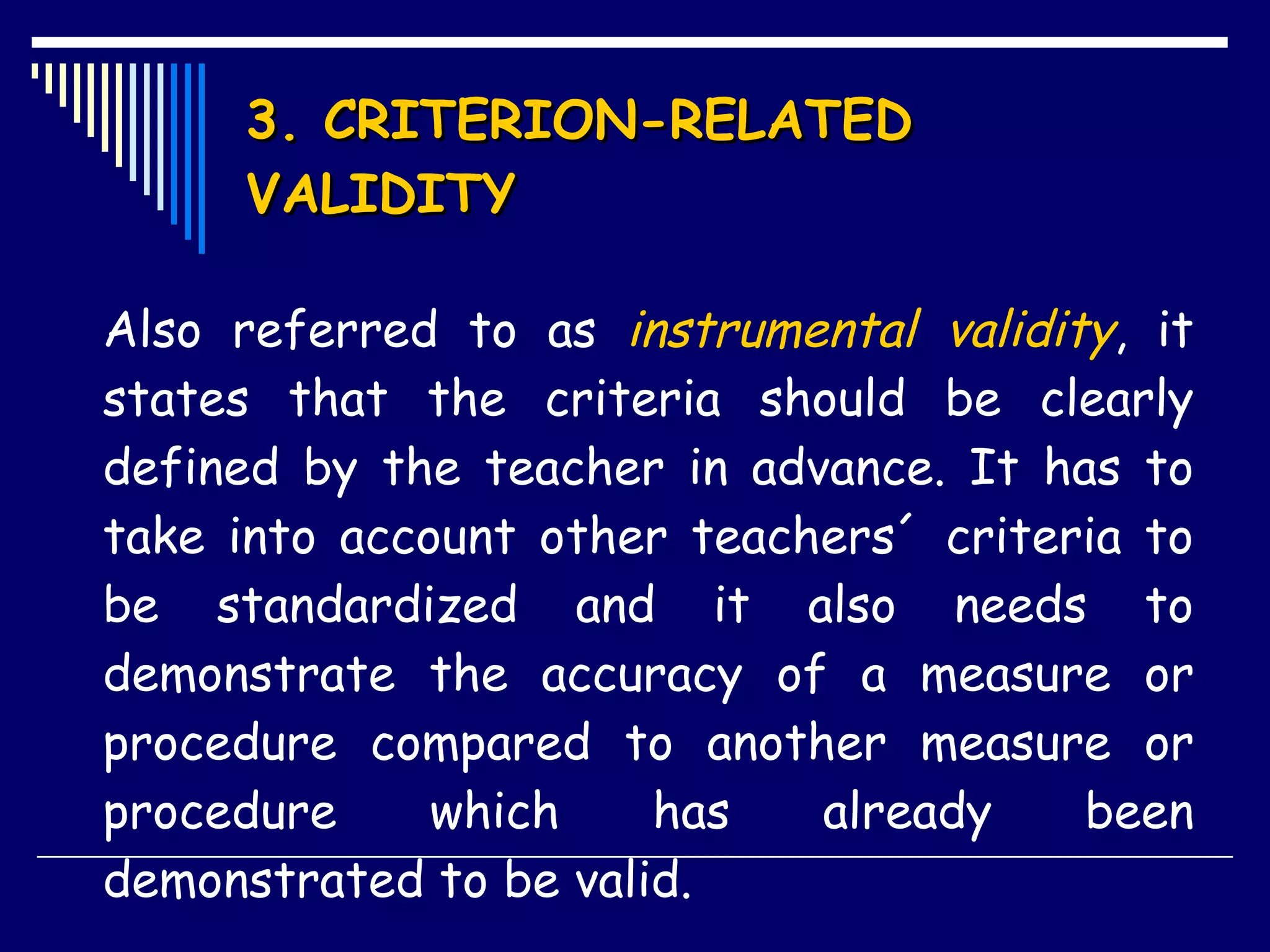 3. CRITERION-RELATED VALIDITY

Also referred to as instrumental validity, it states that the criteria should be clearly defined by the teacher in advance. It has to take into account other teachers´ criteria to be standardized and it also needs to demonstrate the accuracy of a measure or procedure compared to another measure or procedure which has already been demonstrated to be valid.